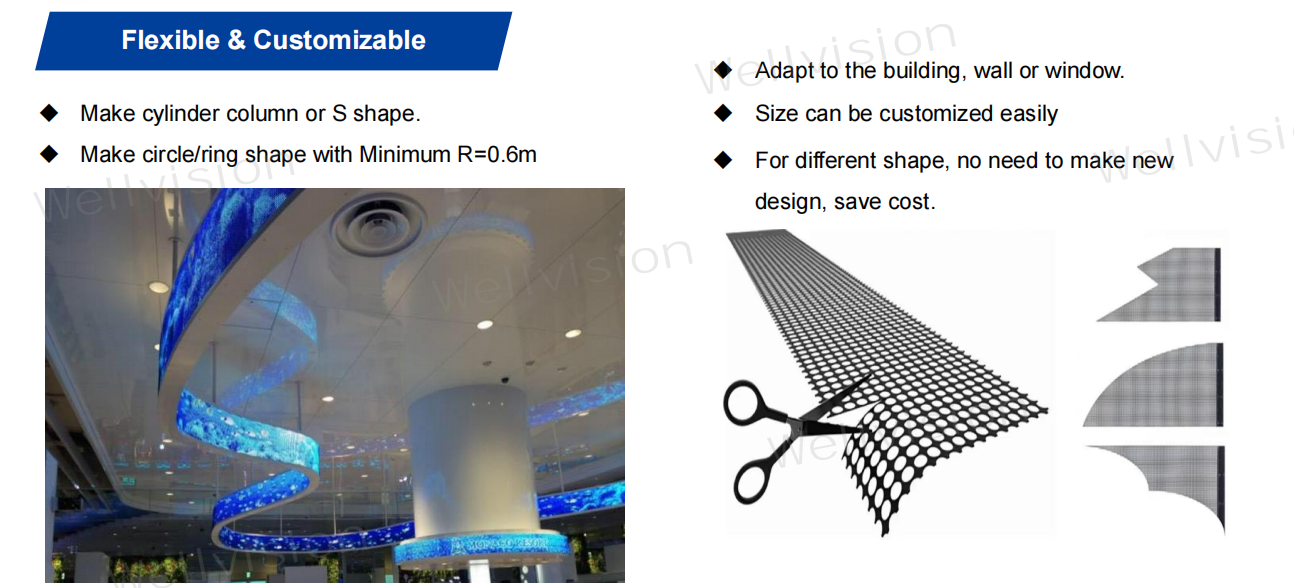 Flexible & Customizable

◆ Make cylinder column or S shape.
◆ Make circle/ring shape with Minimum R=0.6m

◆ Adapt to the building, wall or window.
◆ Size can be customized easily
◆ For different shape, no need to make new design, save cost.

Wellvision Wellvision Wellvision Wellvision Wellvision